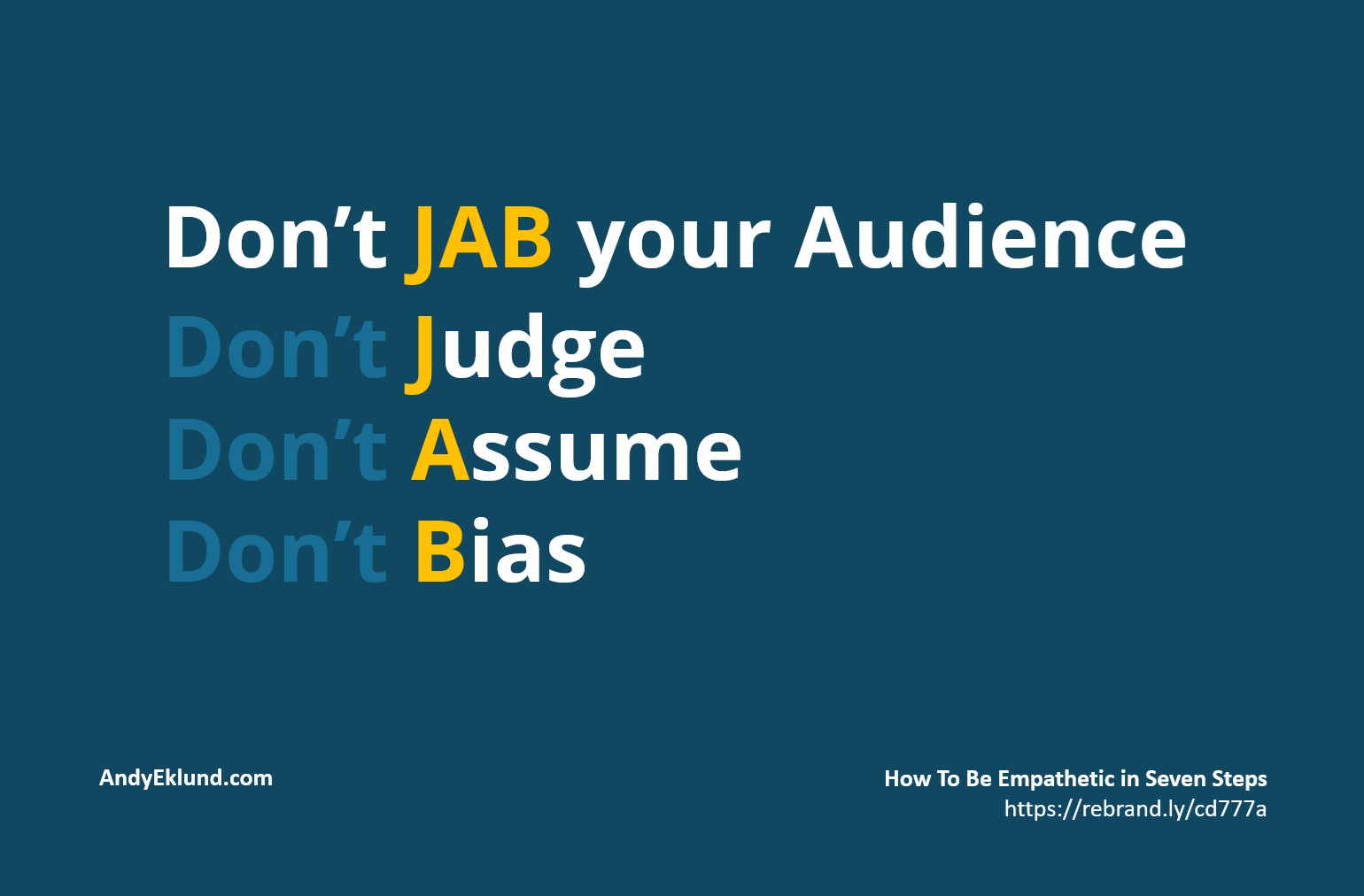 Don’t JAB your Audience
Don’t Judge
Don’t Assume
Don’t Bias

AndyEklund.com

How To Be Empathetic in Seven Steps
https://rebrand.ly/cd777a